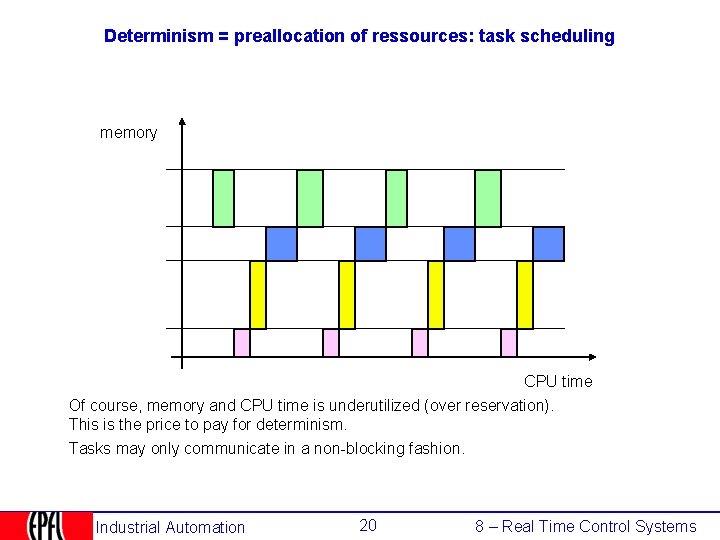 Determinism = preallocation of ressources: task scheduling

memory

CPU time

Of course, memory and CPU time is underutilized (over reservation).
This is the price to pay for determinism.

Tasks may only communicate in a non-blocking fashion.

EPFL

Industrial Automation

20

8 – Real Time Control Systems